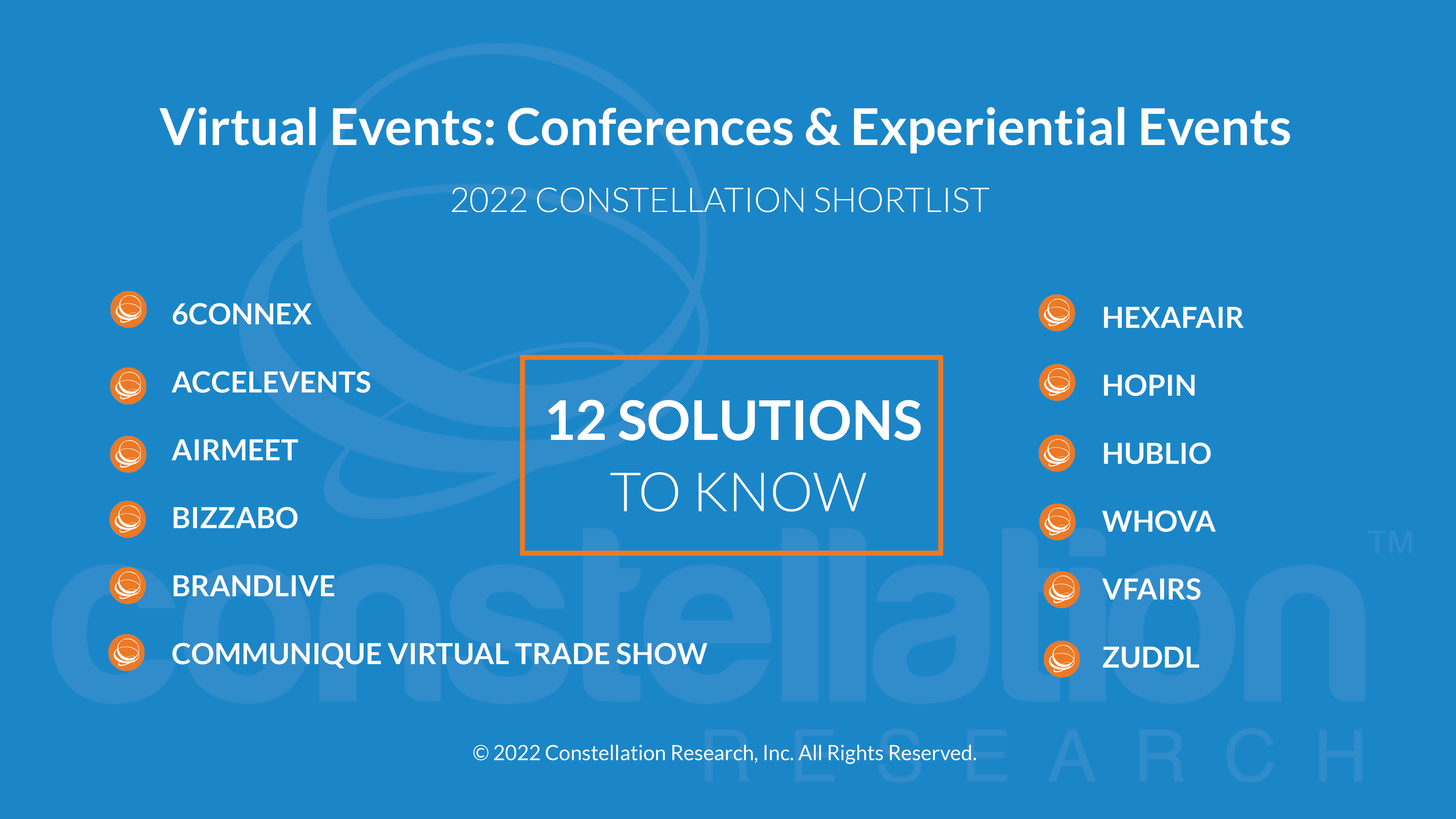 Virtual Events: Conferences & Experiential Events

2022 CONSTELLATION SHORTLIST

6CONNEX
ACCELEVENTS
AIRMEET
BIZZABO
BRANDLIVE
COMMUNIQUE VIRTUAL TRADE SHOW

12 SOLUTIONS
TO KNOW

HEXAFAIR
HOPIN
HUBLIO
WHOVA
VFAIRS
ZUDDL

constellation™
RESEARCH

© 2022 Constellation Research, Inc. All Rights Reserved.